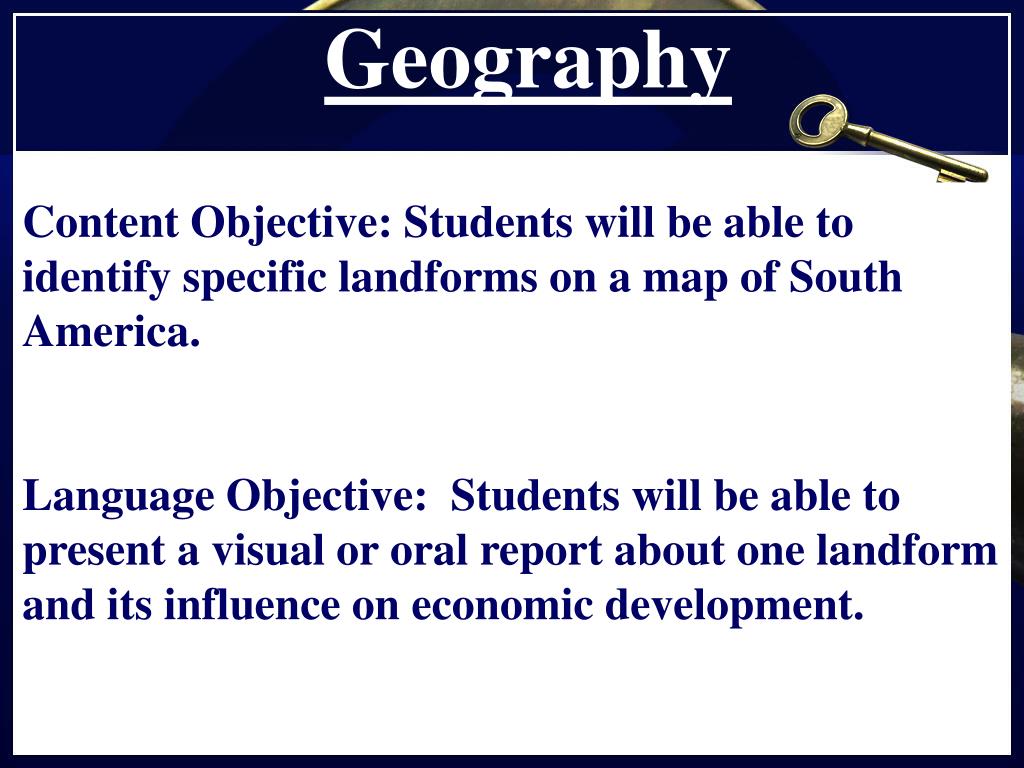 Geography

Content Objective: Students will be able to identify specific landforms on a map of South America.

Language Objective: Students will be able to present a visual or oral report about one landform and its influence on economic development.